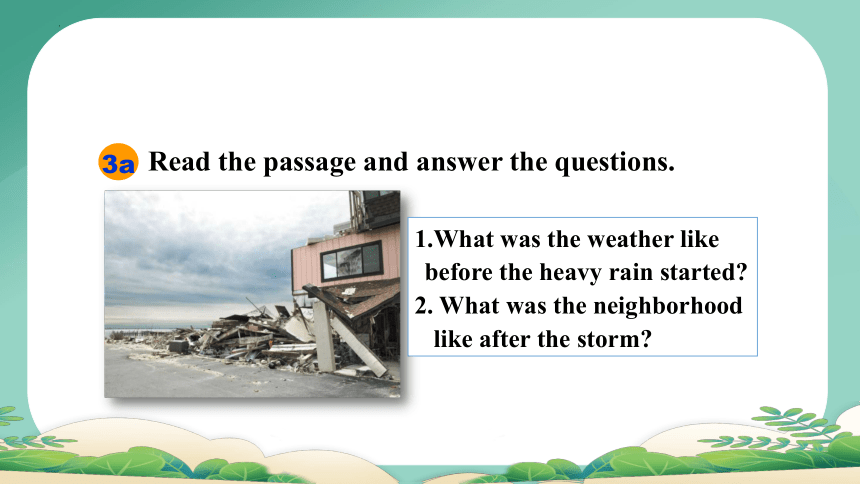 3a Read the passage and answer the questions.

1.What was the weather like before the heavy rain started?
2. What was the neighborhood like after the storm?